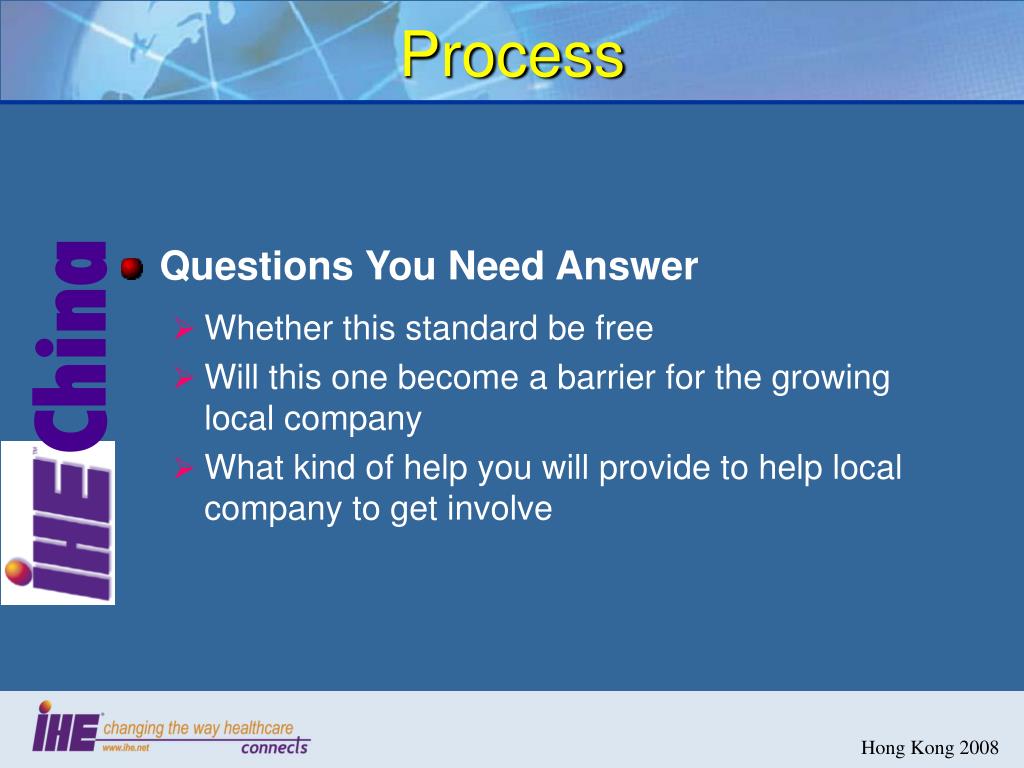 Process

IHE China

Questions You Need Answer

Whether this standard be free

Will this one become a barrier for the growing local company

What kind of help you will provide to help local company to get involve

IHE changing the way healthcare connects www.ihe.net

Hong Kong 2008